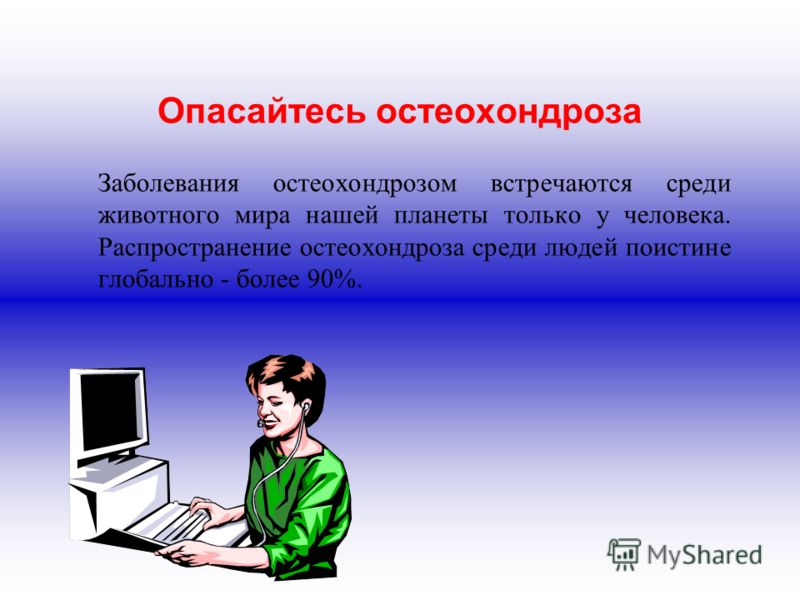 Опасайтесь остеохондроза

Заболевания остеохондрозом встречаются среди животного мира нашей планеты только у человека. Распространение остеохондроза среди людей поистине глобально - более 90%.

MyShared